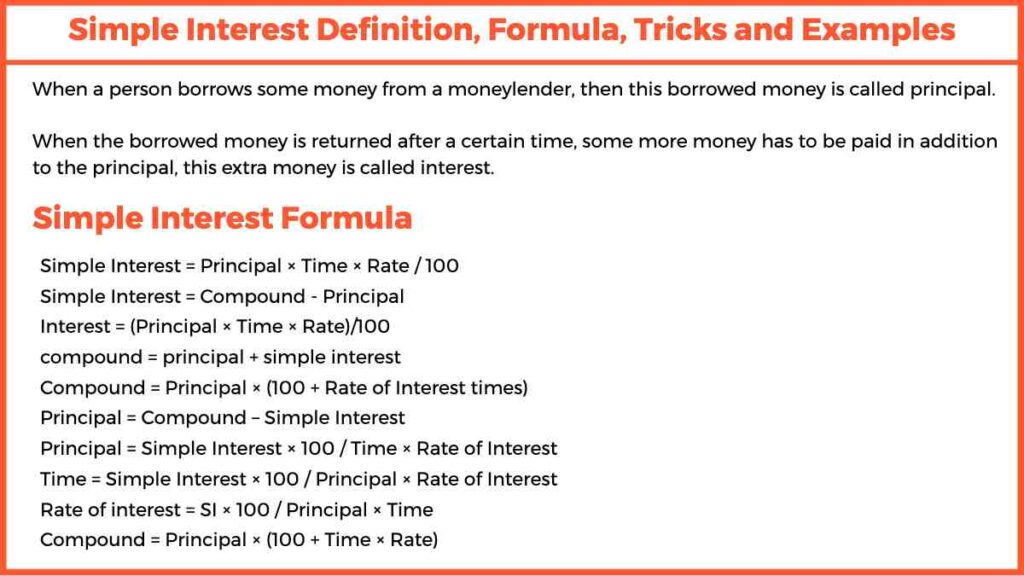 Simple Interest Definition, Formula, Tricks and Examples

When a person borrows some money from a moneylender, then this borrowed money is called principal.

When the borrowed money is returned after a certain time, some more money has to be paid in addition to the principal, this extra money is called interest.

Simple Interest Formula

Simple Interest = Principal × Time × Rate / 100
Simple Interest = Compound - Principal
Interest = (Principal × Time × Rate)/100
compound = principal + simple interest
Compound = Principal × (100 + Rate of Interest times)
Principal = Compound – Simple Interest
Principal = Simple Interest × 100 / Time × Rate of Interest
Time = Simple Interest × 100 / Principal × Rate of Interest
Rate of interest = SI × 100 / Principal × Time
Compound = Principal × (100 + Time × Rate)